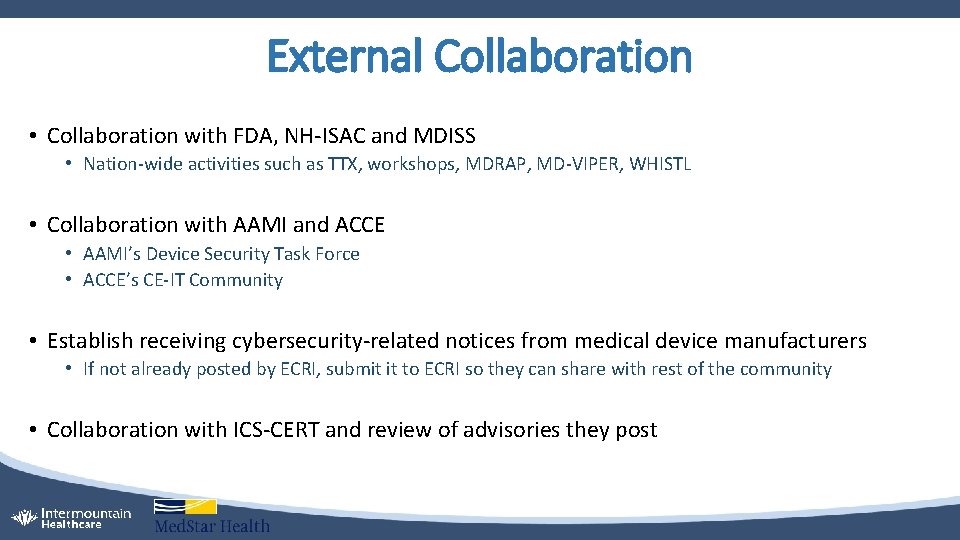 External Collaboration

• Collaboration with FDA, NH-ISAC and MDISS
  • Nation-wide activities such as TTX, workshops, MDRAP, MD-VIPER, WHISTL

• Collaboration with AAMI and ACCE
  • AAMI's Device Security Task Force
  • ACCE's CE-IT Community

• Establish receiving cybersecurity-related notices from medical device manufacturers
  • If not already posted by ECRI, submit it to ECRI so they can share with rest of the community

• Collaboration with ICS-CERT and review of advisories they post

Intermountain Healthcare

MedStar Health